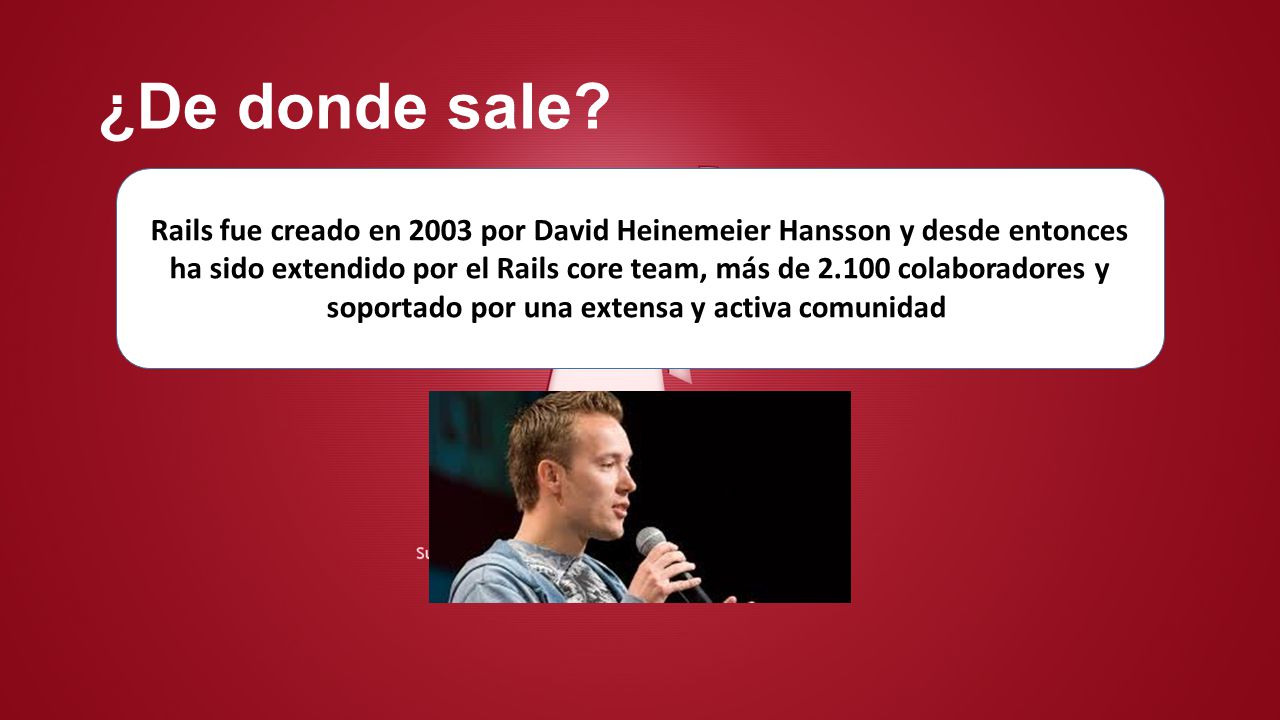 ¿De donde sale?

Rails fue creado en 2003 por David Heinemeier Hansson y desde entonces ha sido extendido por el Rails core team, más de 2.100 colaboradores y soportado por una extensa y activa comunidad

Su